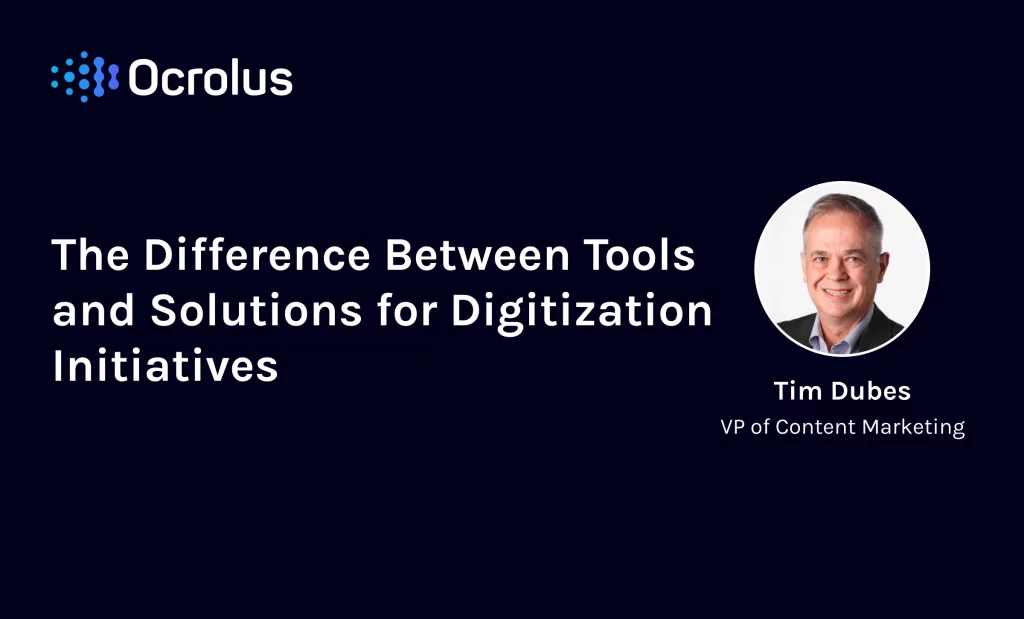 Ocrolus

The Difference Between Tools and Solutions for Digitization Initiatives

Tim Dubes
VP of Content Marketing